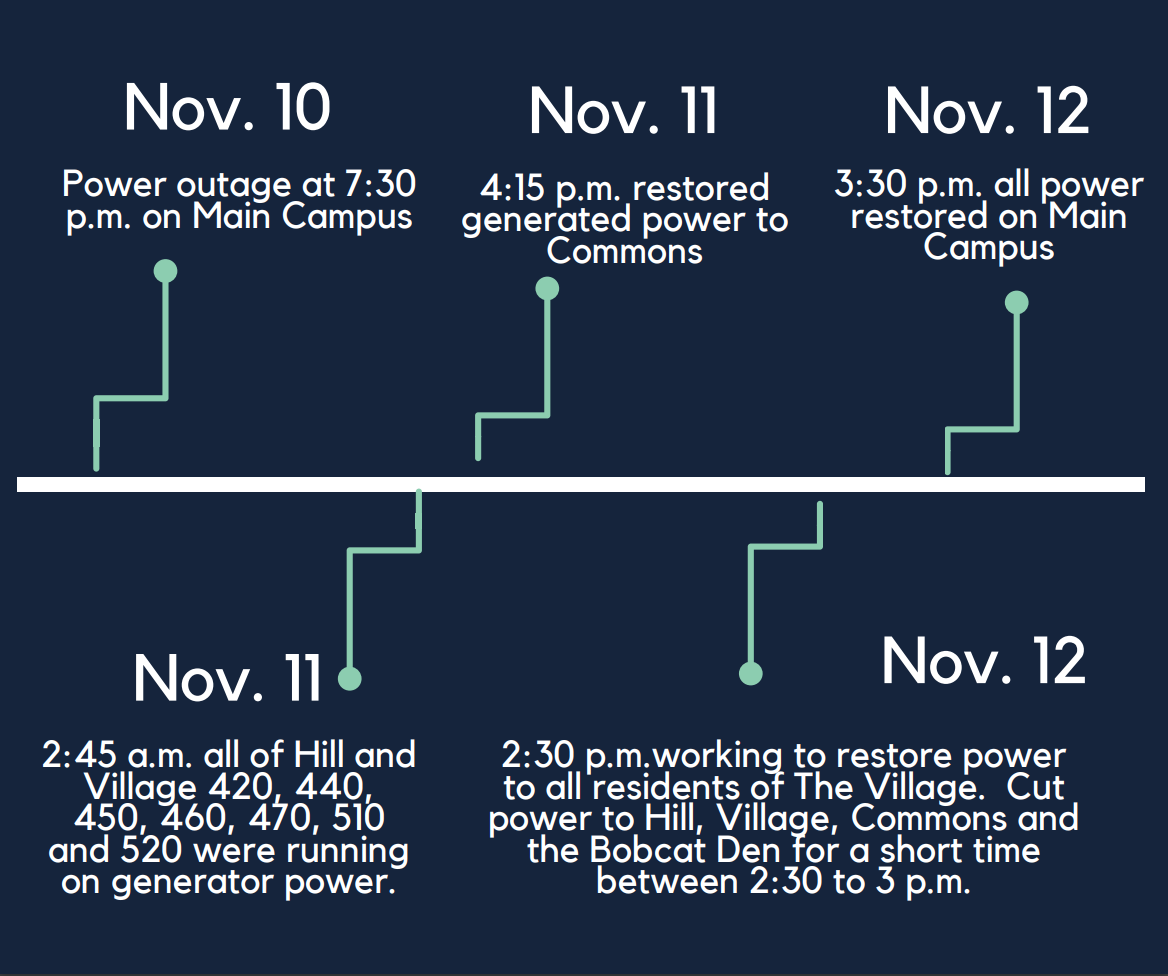 Nov. 10

Power outage at 7:30 p.m. on Main Campus

Nov. 11

4:15 p.m. restored generated power to Commons

Nov. 12

3:30 p.m. all power restored on Main Campus

Nov. 11

2:45 a.m. all of Hill and Village 420, 440, 450, 460, 470, 510 and 520 were running on generator power.

Nov. 12

2:30 p.m.working to restore power to all residents of The Village.  Cut power to Hill, Village, Commons and the Bobcat Den for a short time between 2:30 to 3 p.m.